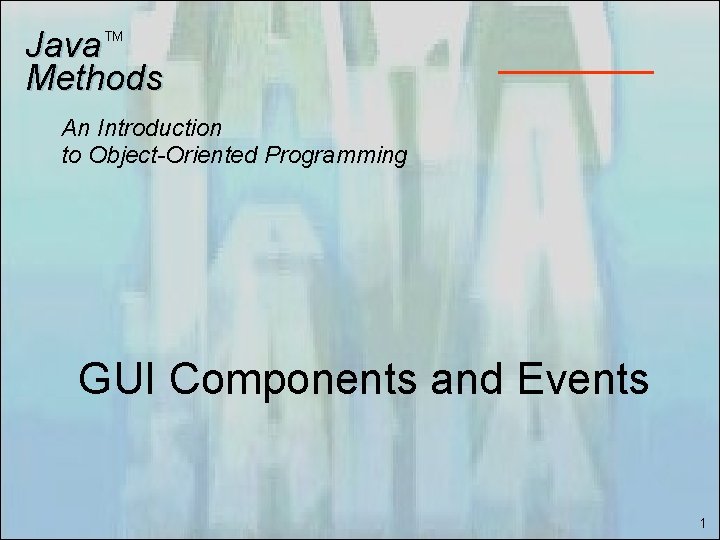 Java™
Methods

An Introduction
to Object-Oriented Programming

GUI Components and Events

1